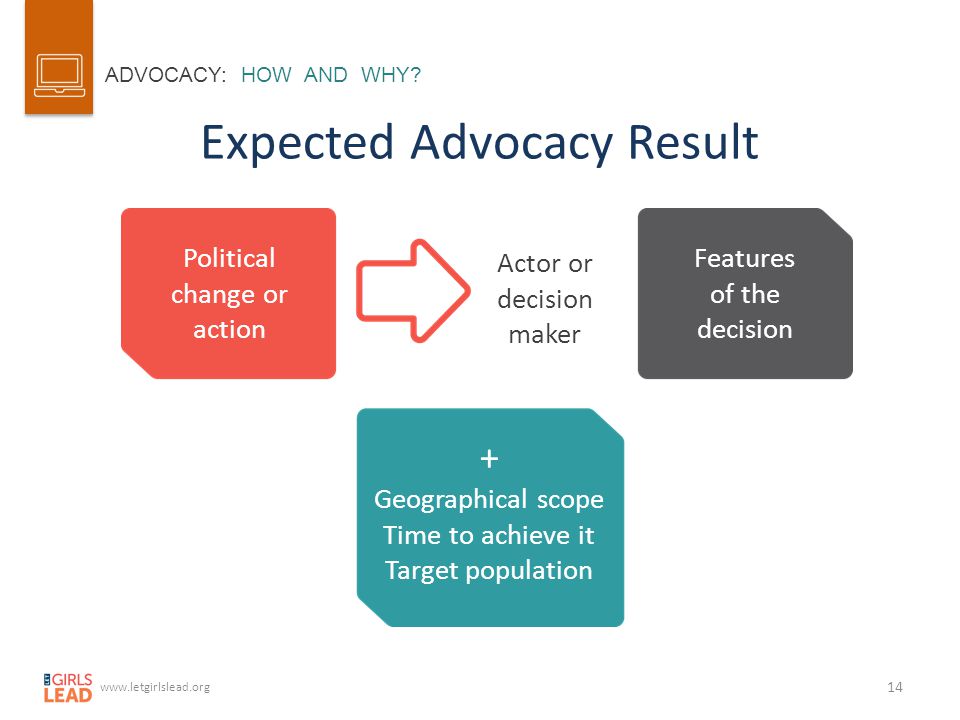 ADVOCACY: HOW AND WHY?

Expected Advocacy Result

Political change or action

Actor or decision maker

Features of the decision

+
Geographical scope
Time to achieve it
Target population

LET GIRLS LEAD www.letgirlslead.org

14